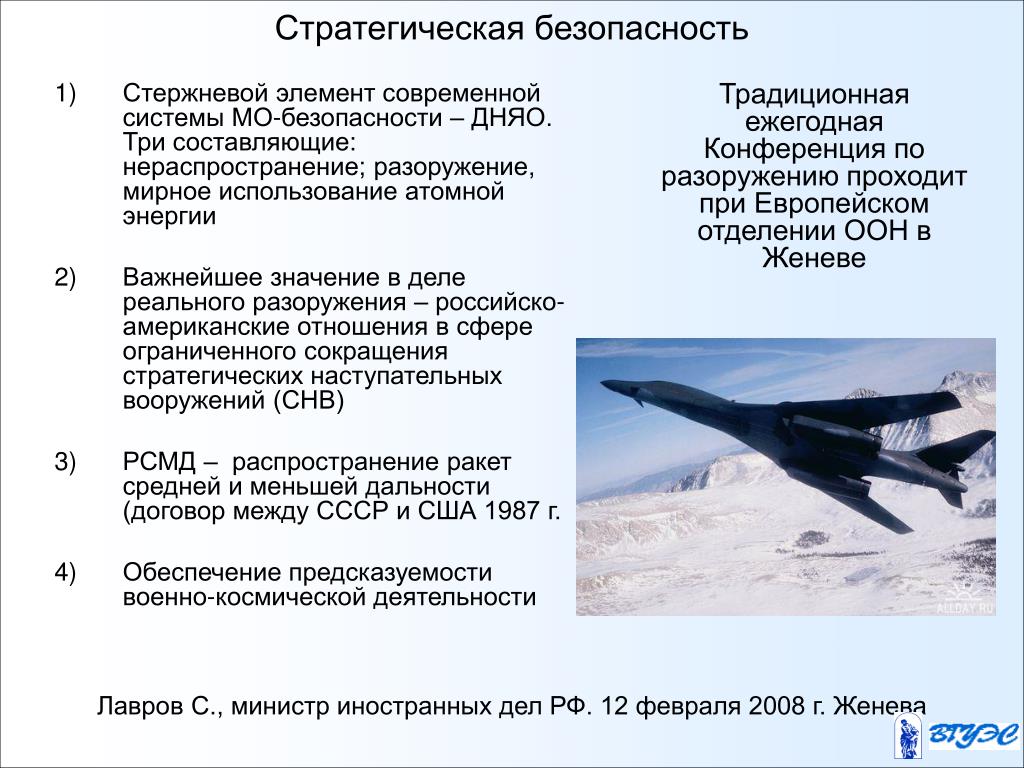 Стратегическая безопасность

1) Стержневой элемент современной системы МО-безопасности – ДНЯО. Три составляющие: нераспространение; разоружение, мирное использование атомной энергии

2) Важнейшее значение в деле реального разоружения – российско-американские отношения в сфере ограниченного сокращения стратегических наступательных вооружений (СНВ)

3) РСМД – распространение ракет средней и меньшей дальности (договор между СССР и США 1987 г.

4) Обеспечение предсказуемости военно-космической деятельности

Традиционная ежегодная Конференция по разоружению проходит при Европейском отделении ООН в Женеве

ALLDAY.RU

Лавров С., министр иностранных дел РФ. 12 февраля 2008 г. Женева

ВГУЭС